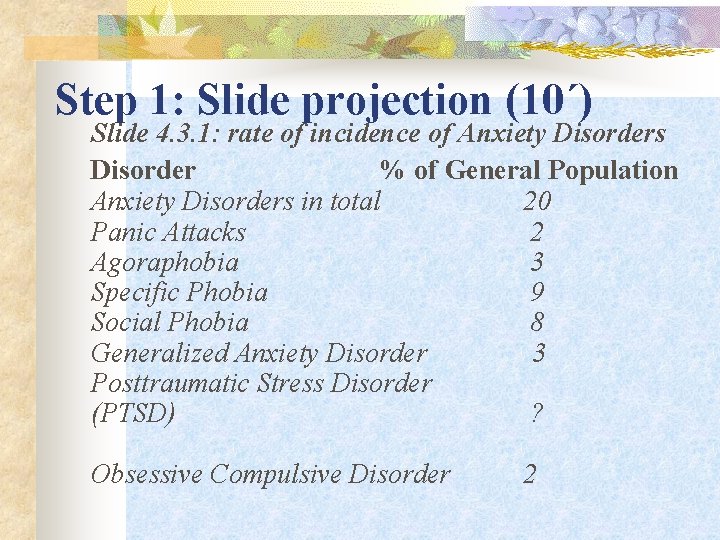 Step 1: Slide projection (10΄)

Slide 4.3.1: rate of incidence of Anxiety Disorders

| Disorder | % of General Population |
|---|---|
| Anxiety Disorders in total | 20 |
| Panic Attacks | 2 |
| Agoraphobia | 3 |
| Specific Phobia | 9 |
| Social Phobia | 8 |
| Generalized Anxiety Disorder | 3 |
| Posttraumatic Stress Disorder (PTSD) | ? |
| Obsessive Compulsive Disorder | 2 |